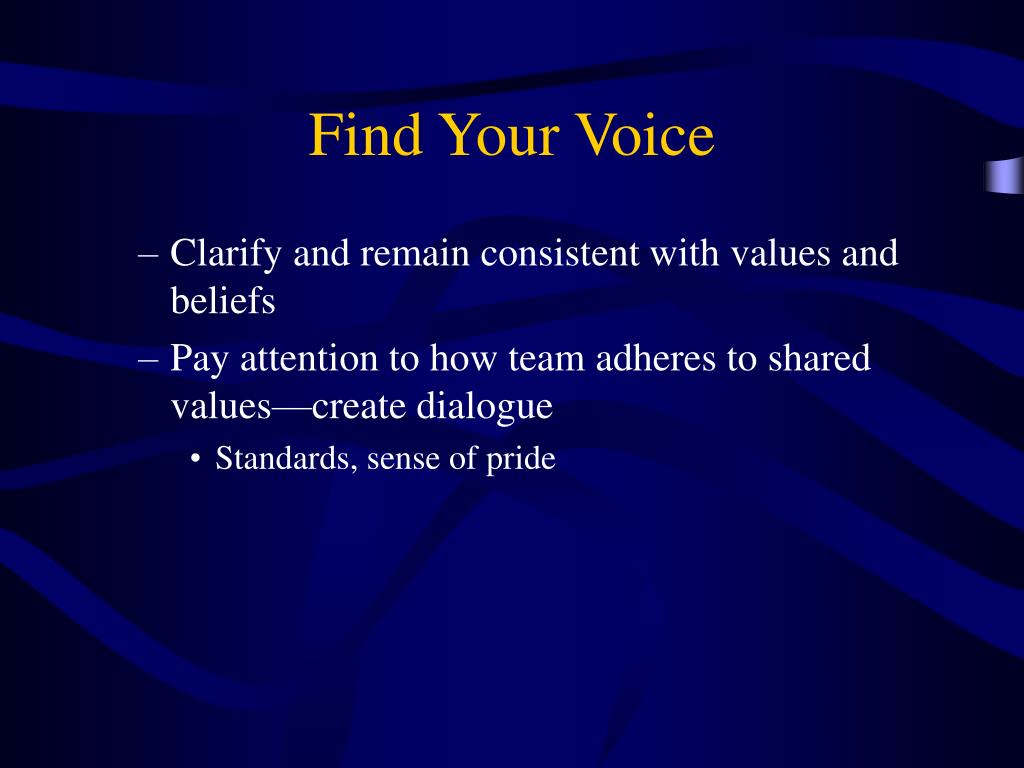 Find Your Voice

– Clarify and remain consistent with values and beliefs

– Pay attention to how team adheres to shared values—create dialogue

• Standards, sense of pride